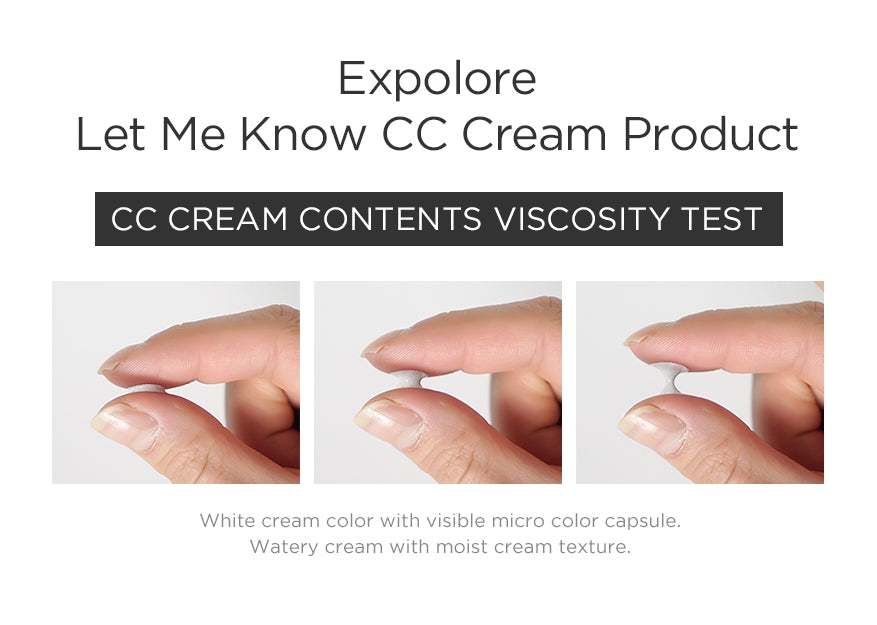 Expolore
Let Me Know CC Cream Product

CC CREAM CONTENTS VISCOSITY TEST

White cream color with visible micro color capsule.
Watery cream with moist cream texture.